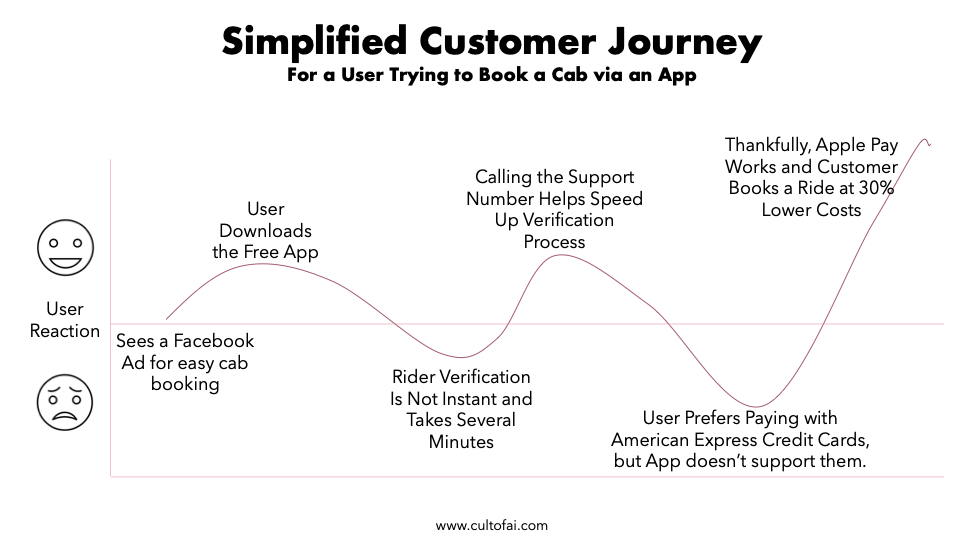 Simplified Customer Journey
For a User Trying to Book a Cab via an App

User Reaction

Sees a Facebook Ad for easy cab booking

User Downloads the Free App

Rider Verification Is Not Instant and Takes Several Minutes

Calling the Support Number Helps Speed Up Verification Process

User Prefers Paying with American Express Credit Cards, but App doesn't support them.

Thankfully, Apple Pay Works and Customer Books a Ride at 30% Lower Costs

www.cultofai.com